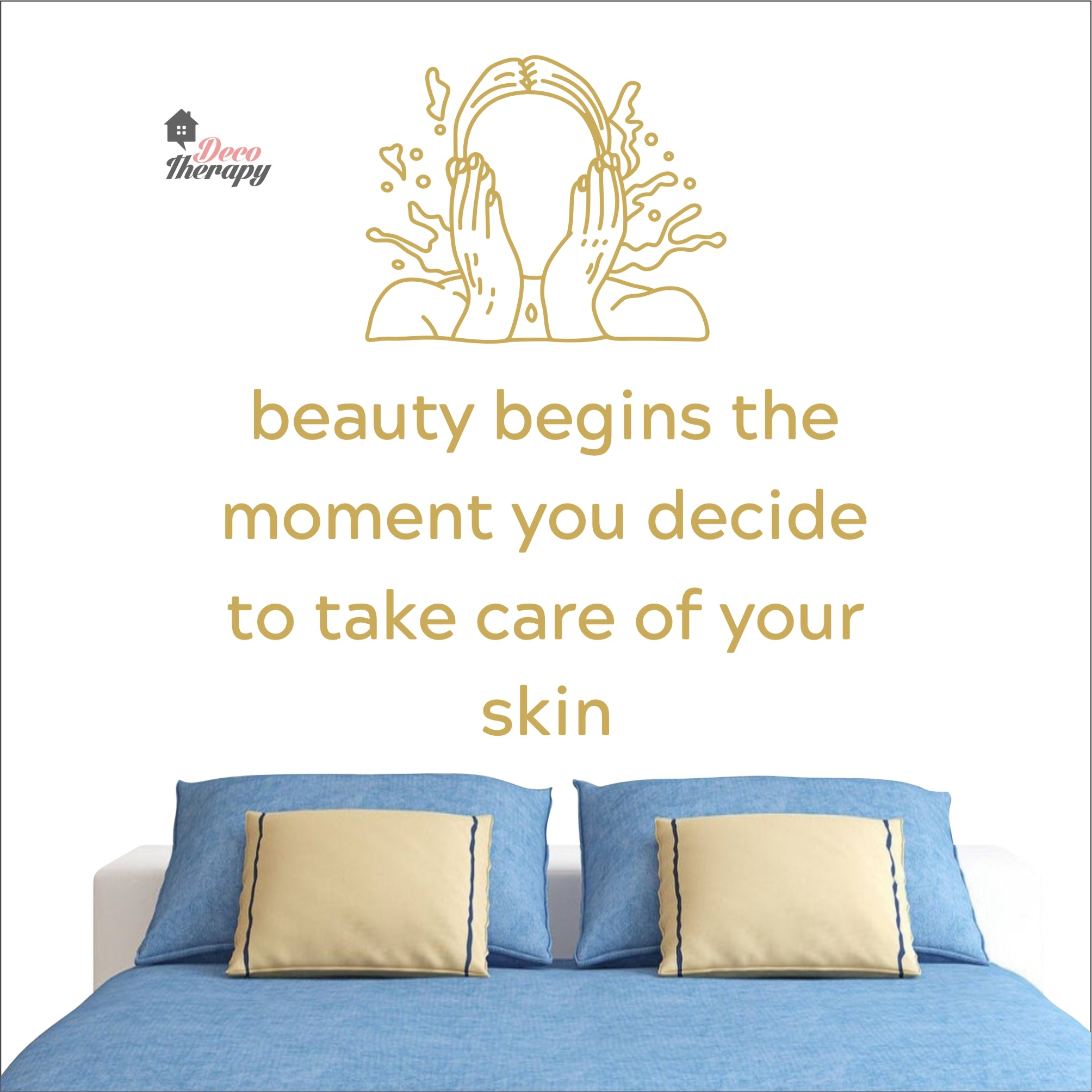 Deco Therapy

beauty begins the moment you decide to take care of your skin